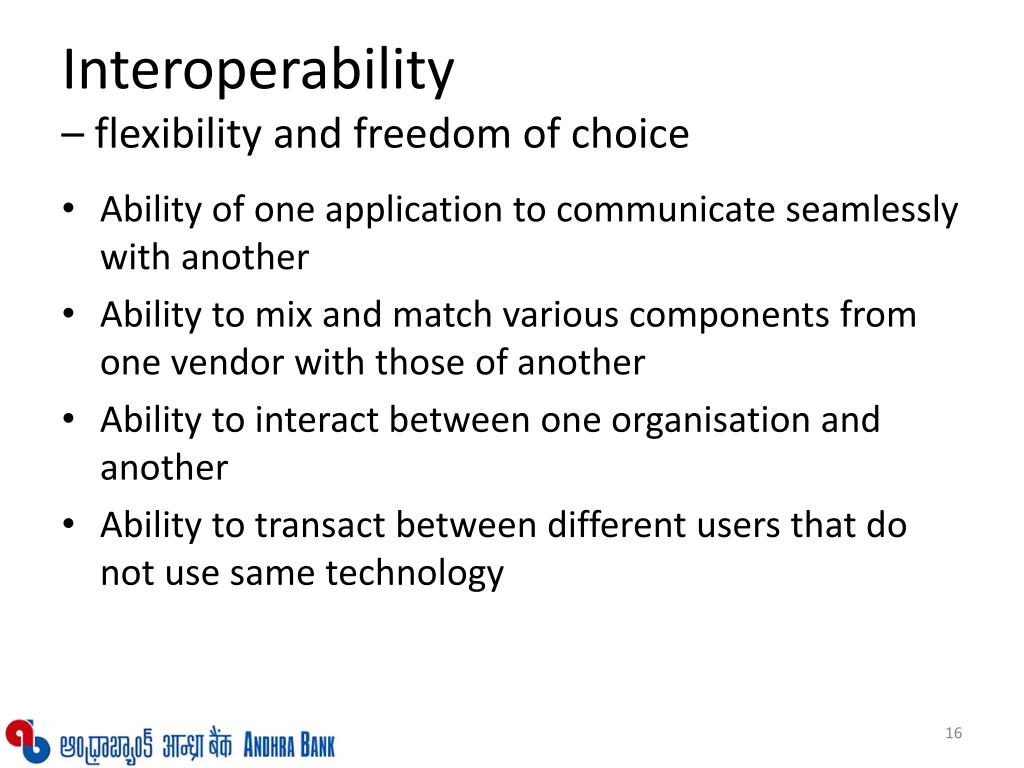 Interoperability
– flexibility and freedom of choice

• Ability of one application to communicate seamlessly with another
• Ability to mix and match various components from one vendor with those of another
• Ability to interact between one organisation and another
• Ability to transact between different users that do not use same technology

ఆంధ్రాబ్యాంక్ आन्ध्रा बैंक ANDHRA BANK

16